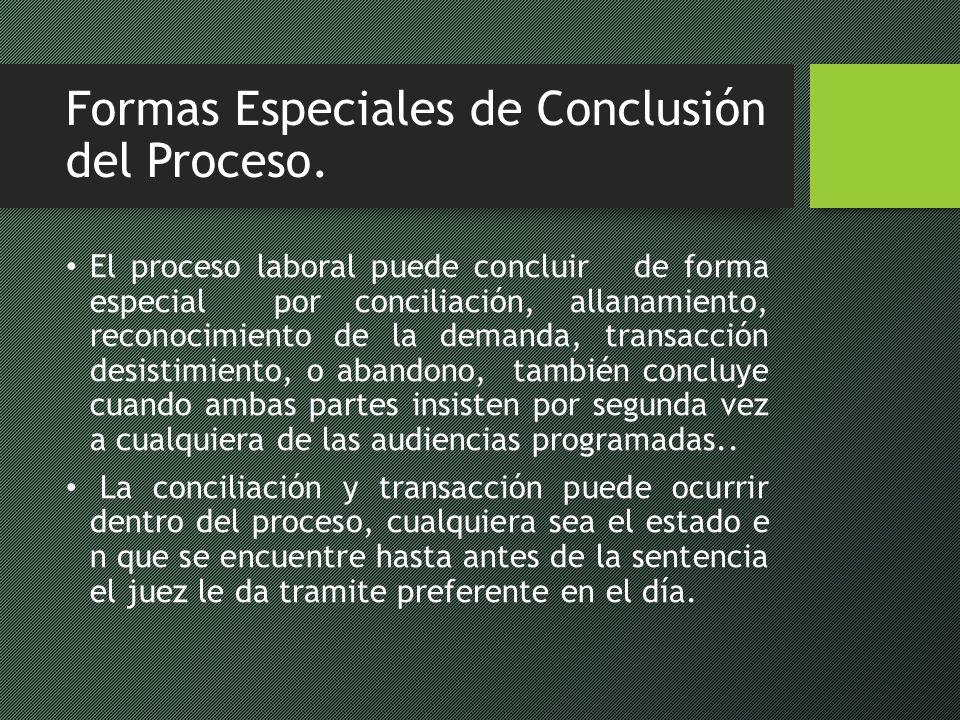 Formas Especiales de Conclusión del Proceso.

• El proceso laboral puede concluir de forma especial por conciliación, allanamiento, reconocimiento de la demanda, transacción desistimiento, o abandono, también concluye cuando ambas partes insisten por segunda vez a cualquiera de las audiencias programadas..

• La conciliación y transacción puede ocurrir dentro del proceso, cualquiera sea el estado e n que se encuentre hasta antes de la sentencia el juez le da tramite preferente en el día.